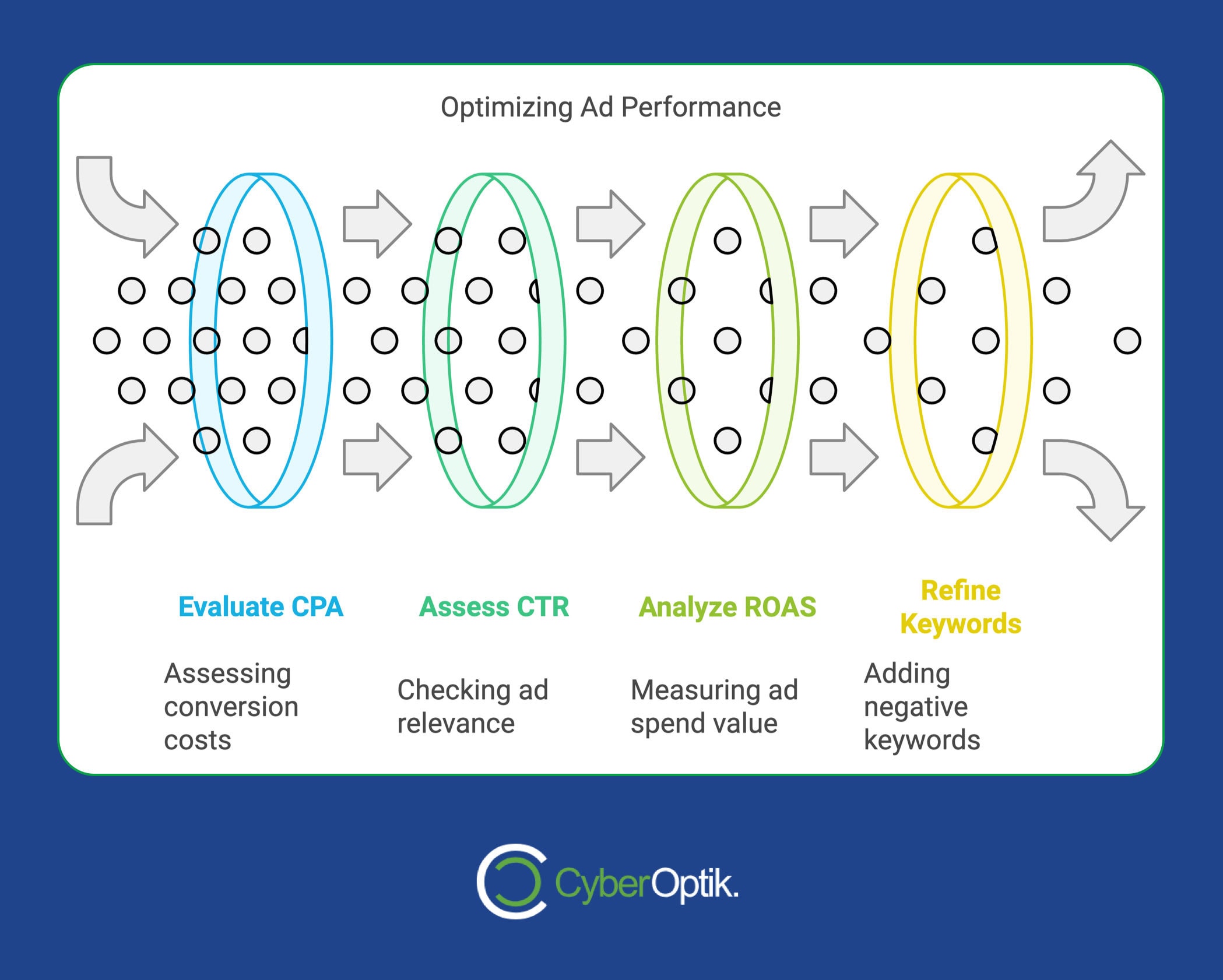 Optimizing Ad Performance

Evaluate CPA

Assessing conversion costs

Assess CTR

Checking ad relevance

Analyze ROAS

Measuring ad spend value

Refine Keywords

Adding negative keywords

CyberOptik.